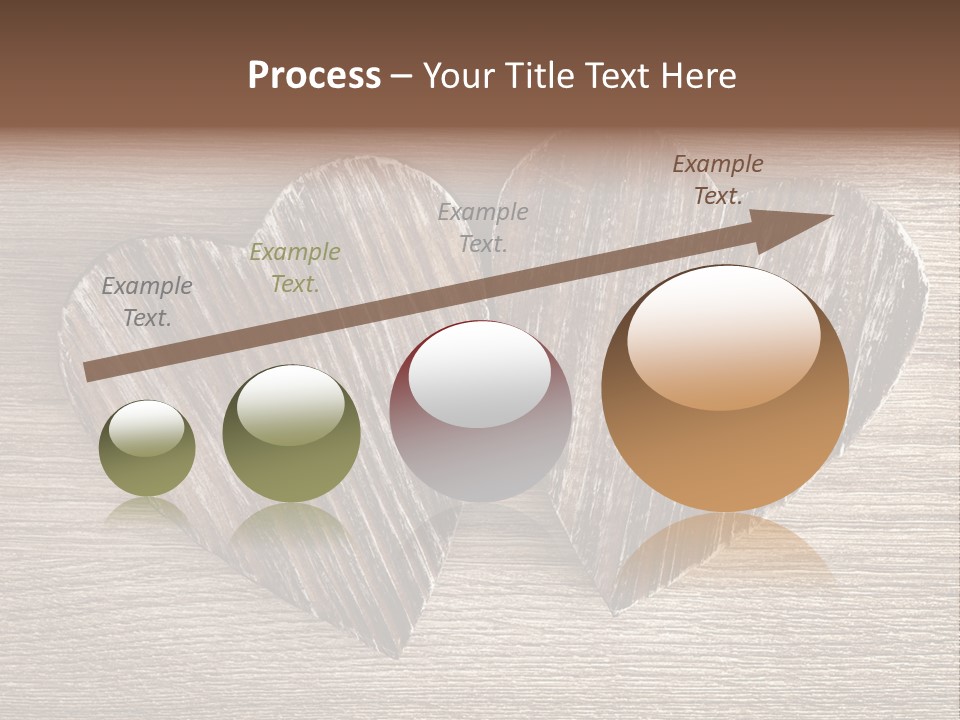 Process – Your Title Text Here

Example Text.

Example Text.

Example Text.

Example Text.